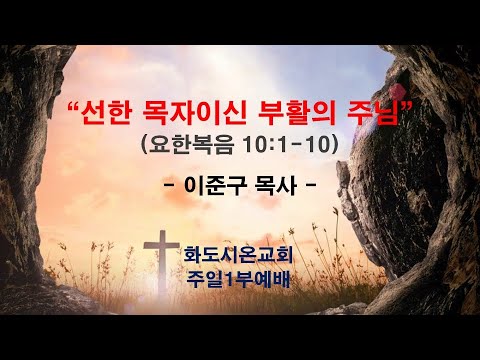 “선한 목자이신 부활의 주님”
(요한복음 10:1-10)

- 이준구 목사 -

화도시온교회
주일1부예배